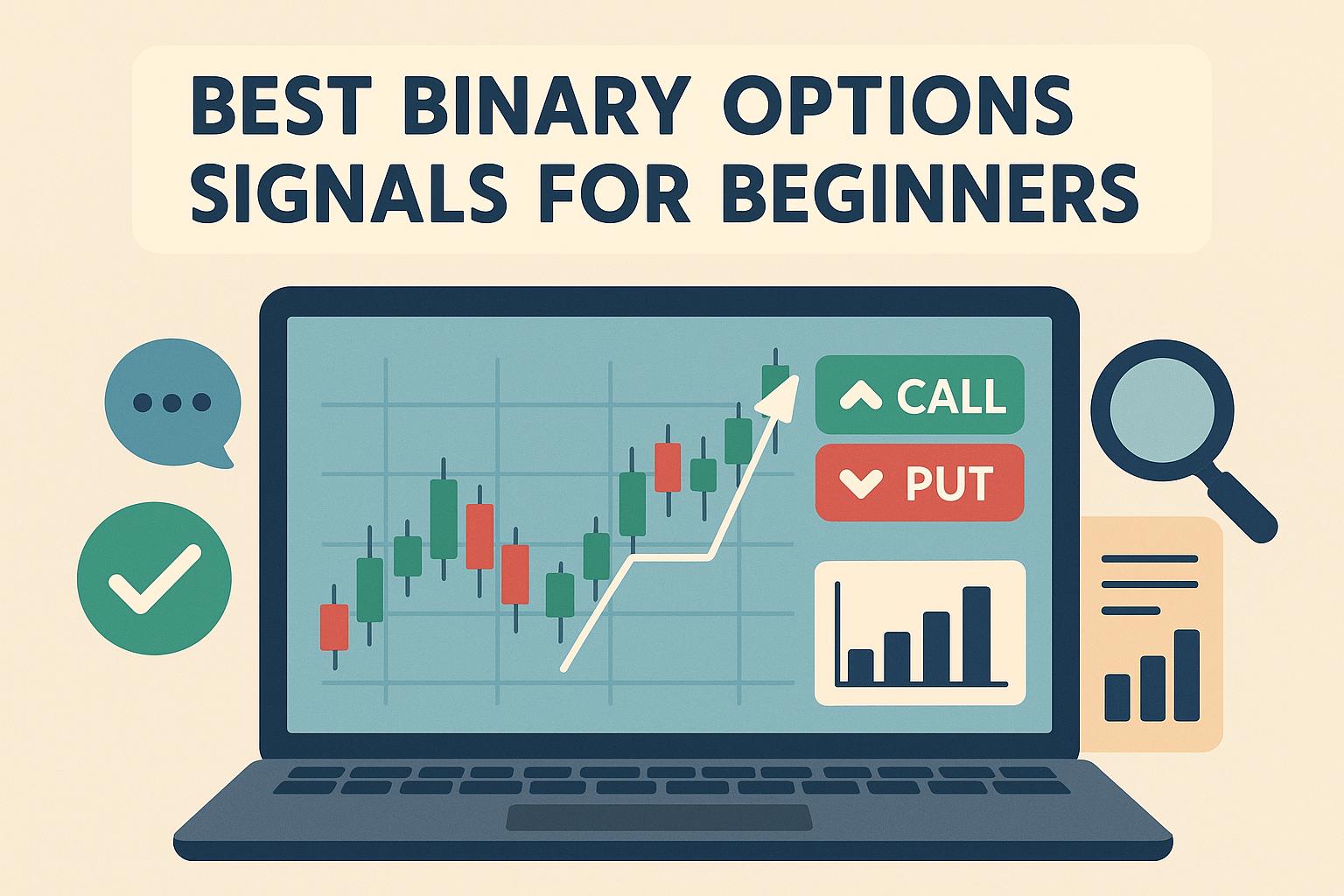 BEST BINARY OPTIONS SIGNALS FOR BEGINNERS

CALL

PUT